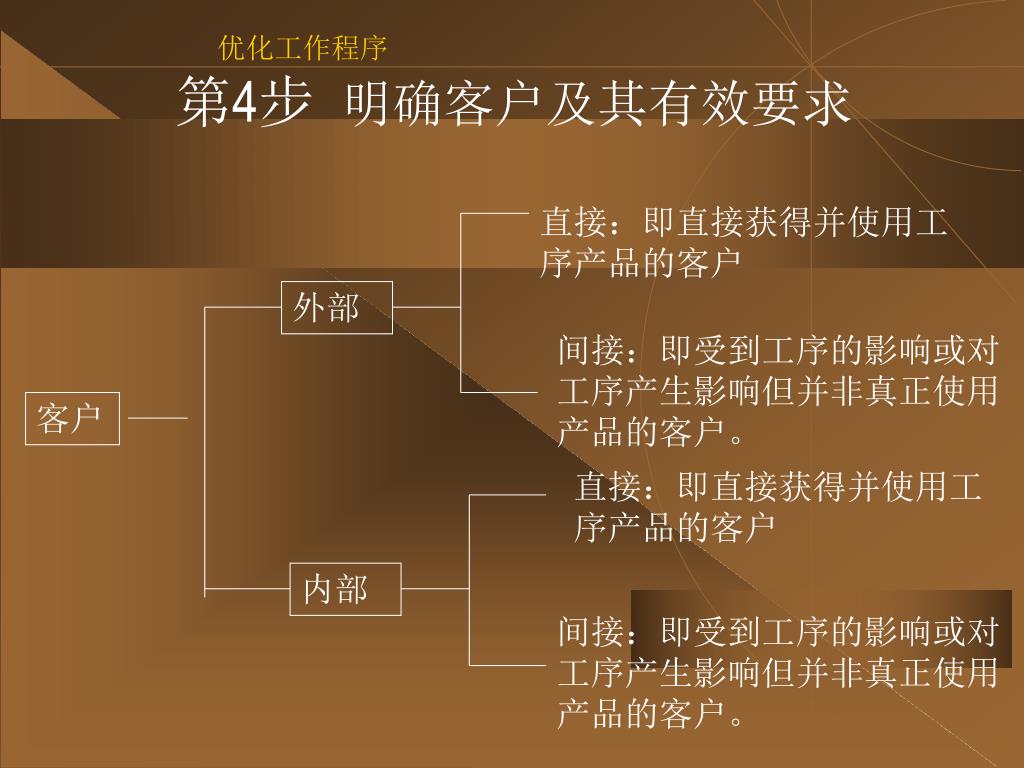 优化工作程序

第4步 明确客户及其有效要求

客户

外部

直接：即直接获得并使用工序产品的客户

间接：即受到工序的影响或对工序产生影响但并非真正使用产品的客户。

内部

直接：即直接获得并使用工序产品的客户

间接：即受到工序的影响或对工序产生影响但并非真正使用产品的客户。